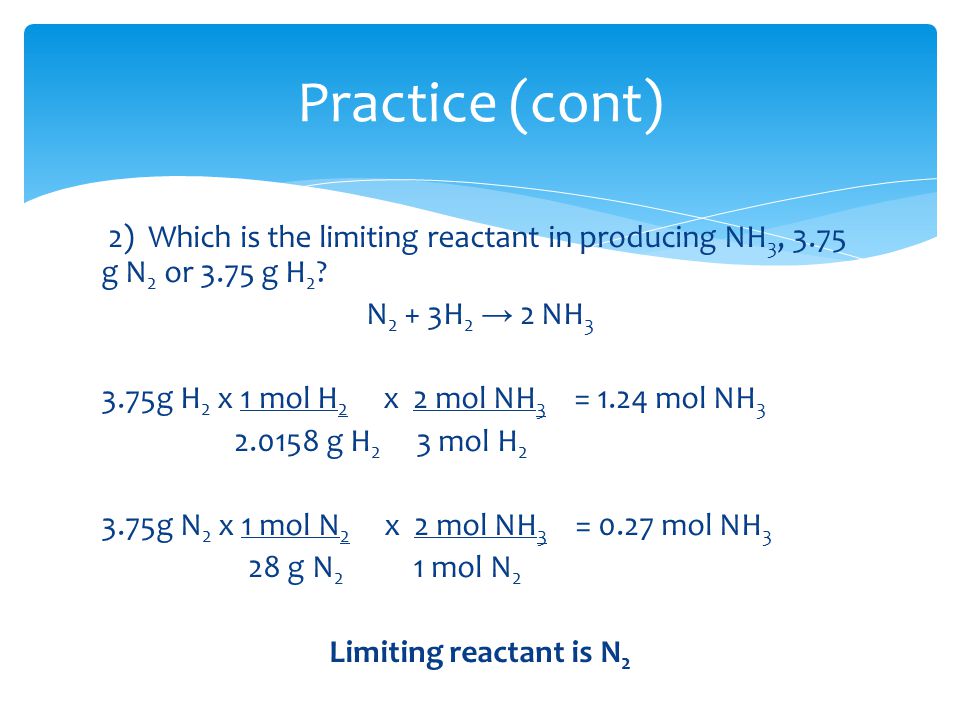 Practice (cont)

2) Which is the limiting reactant in producing $NH_3$, 3.75 g $N_2$ or 3.75 g $H_2$?

$N_2 + 3H_2 \rightarrow 2\ NH_3$

$3.75g\ H_2 \times \frac{1\ mol\ H_2}{2.0158\ g\ H_2} \times \frac{2\ mol\ NH_3}{3\ mol\ H_2} = 1.24\ mol\ NH_3$

$3.75g\ N_2 \times \frac{1\ mol\ N_2}{28\ g\ N_2} \times \frac{2\ mol\ NH_3}{1\ mol\ N_2} = 0.27\ mol\ NH_3$

Limiting reactant is $N_2$